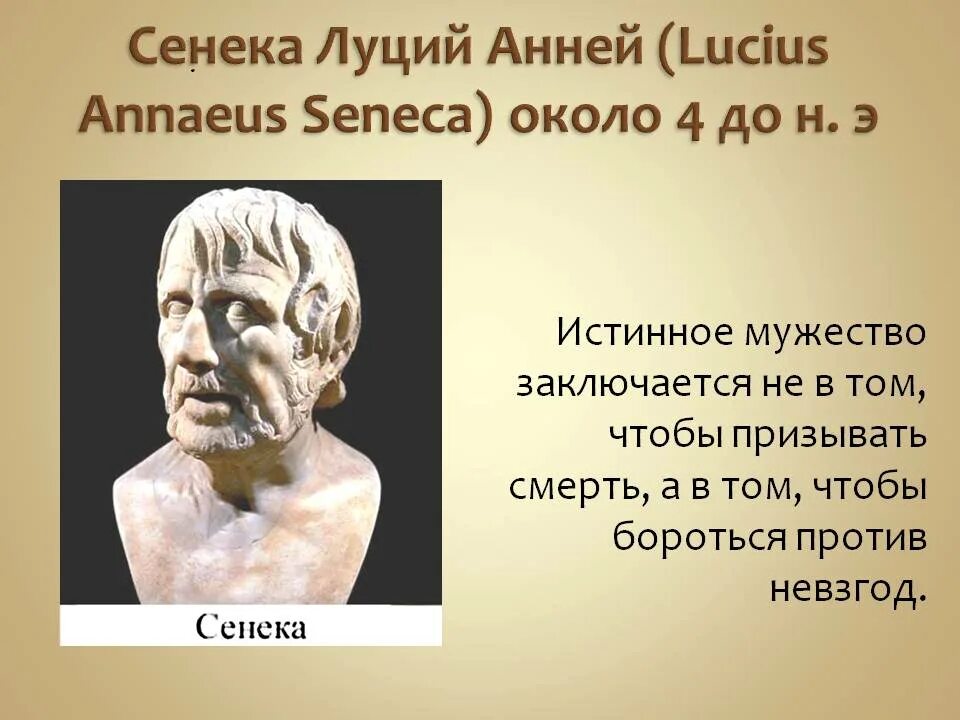 Сенека Луций Анней (Lucius Annaeus Seneca) около 4 до н. э

Сенека

Истинное мужество заключается не в том, чтобы призывать смерть, а в том, чтобы бороться против невзгод.